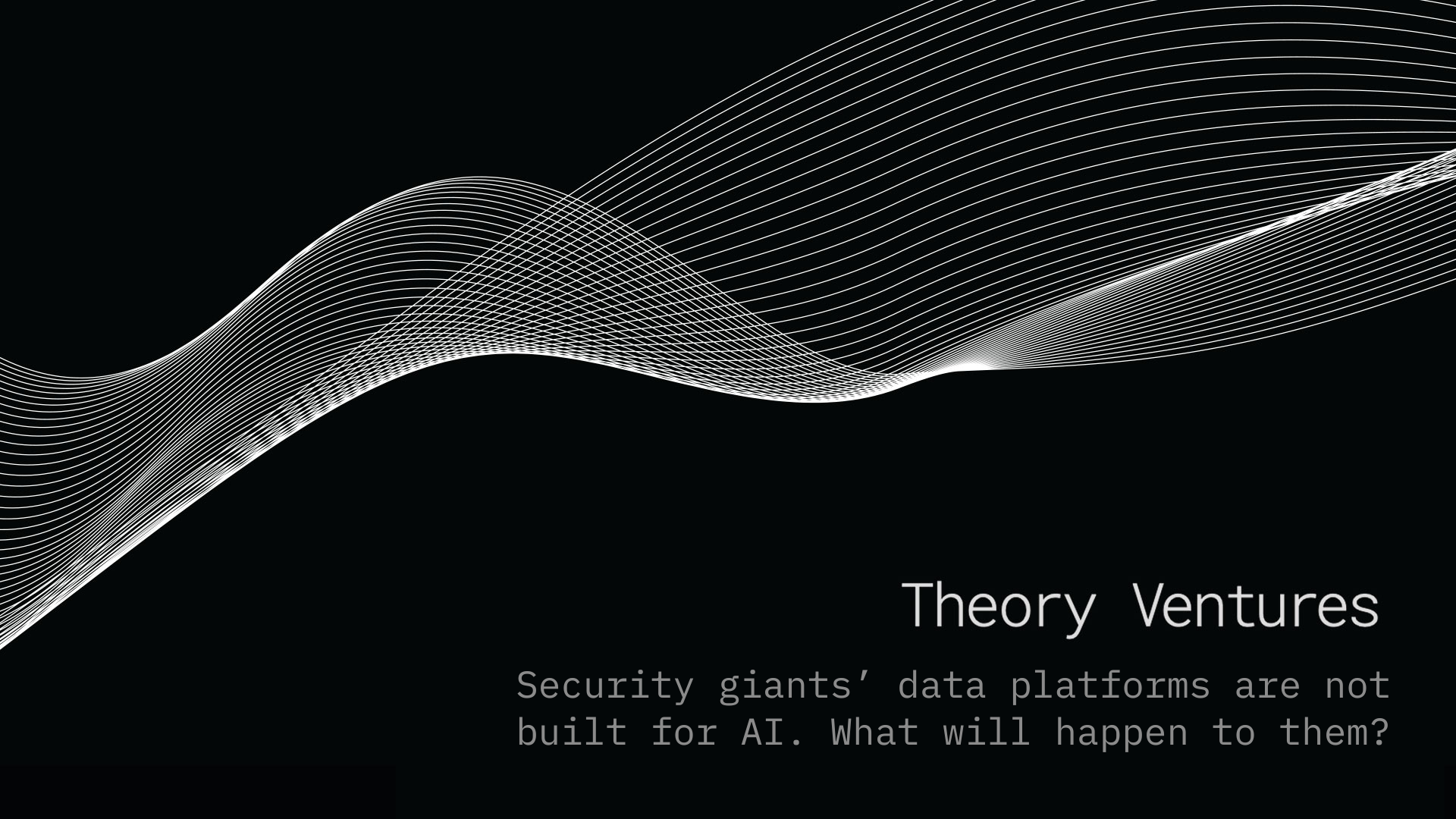 Theory Ventures

Security giants’ data platforms are not built for AI. What will happen to them?